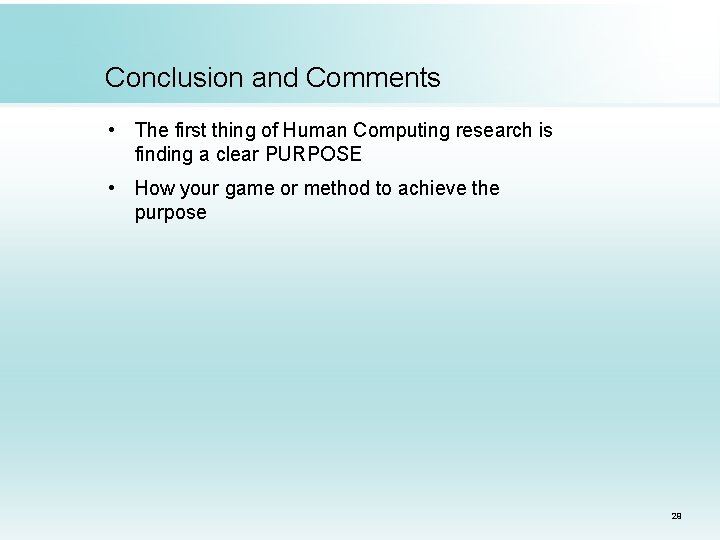 Conclusion and Comments

• The first thing of Human Computing research is finding a clear PURPOSE

• How your game or method to achieve the purpose

28